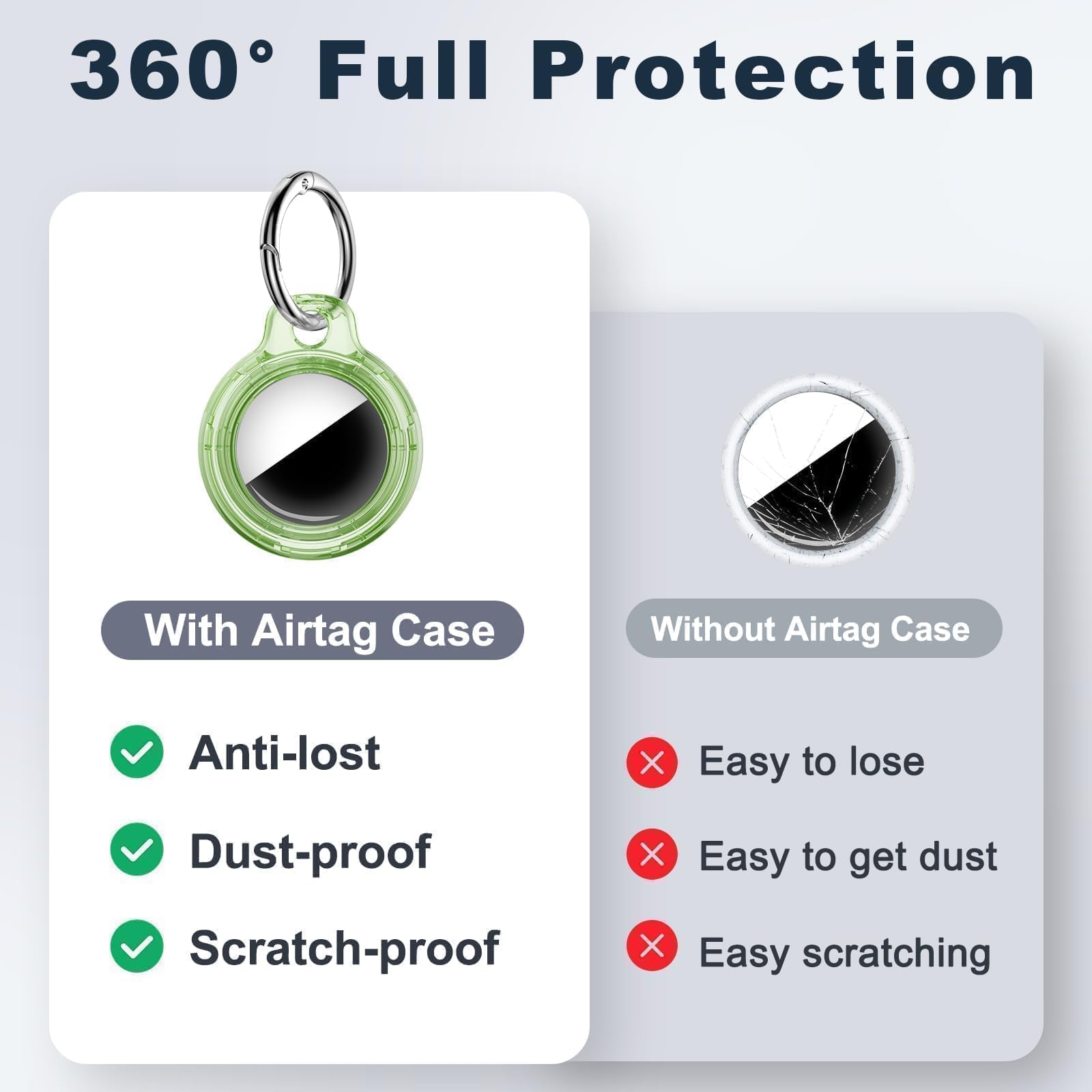 360° Full Protection

With Airtag Case

Anti-lost

Dust-proof

Scratch-proof

Without Airtag Case

Easy to lose

Easy to get dust

Easy scratching